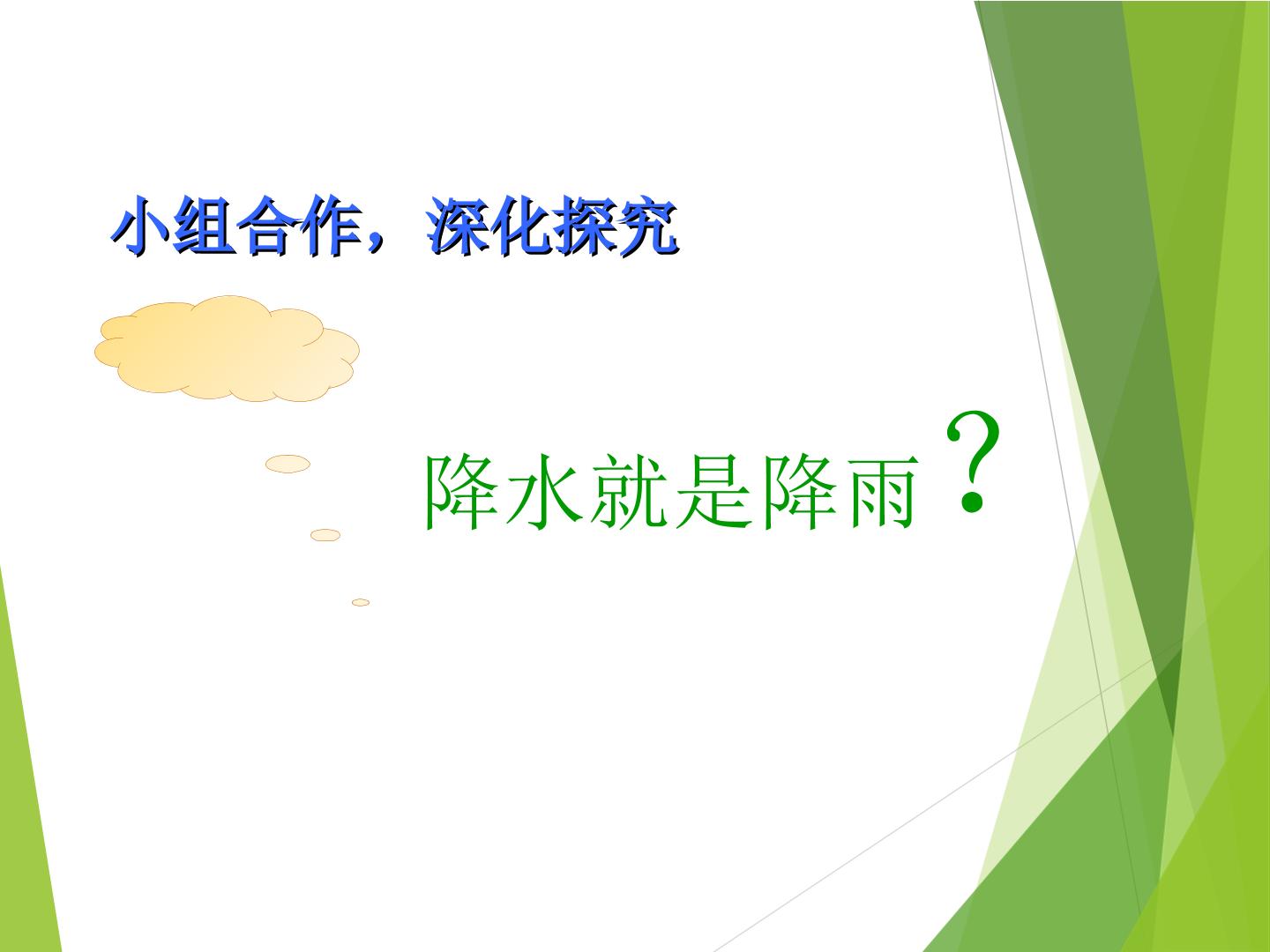 小组合作，深化探究

降水就是降雨？